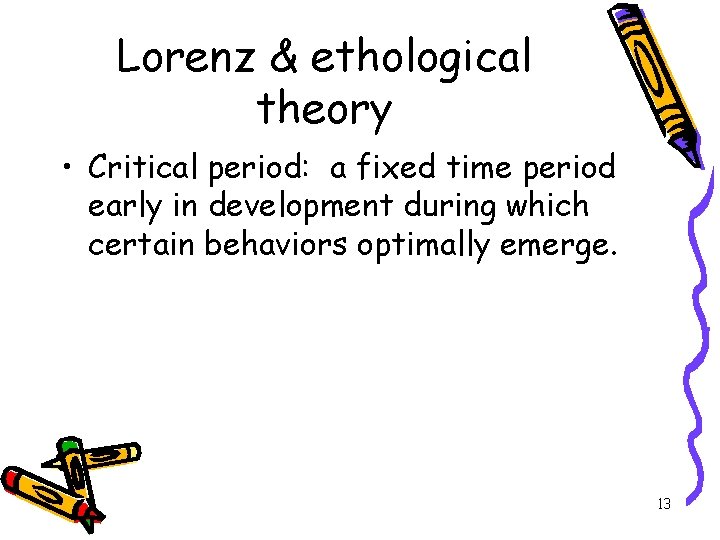 Lorenz & ethological theory

• Critical period: a fixed time period early in development during which certain behaviors optimally emerge.

13